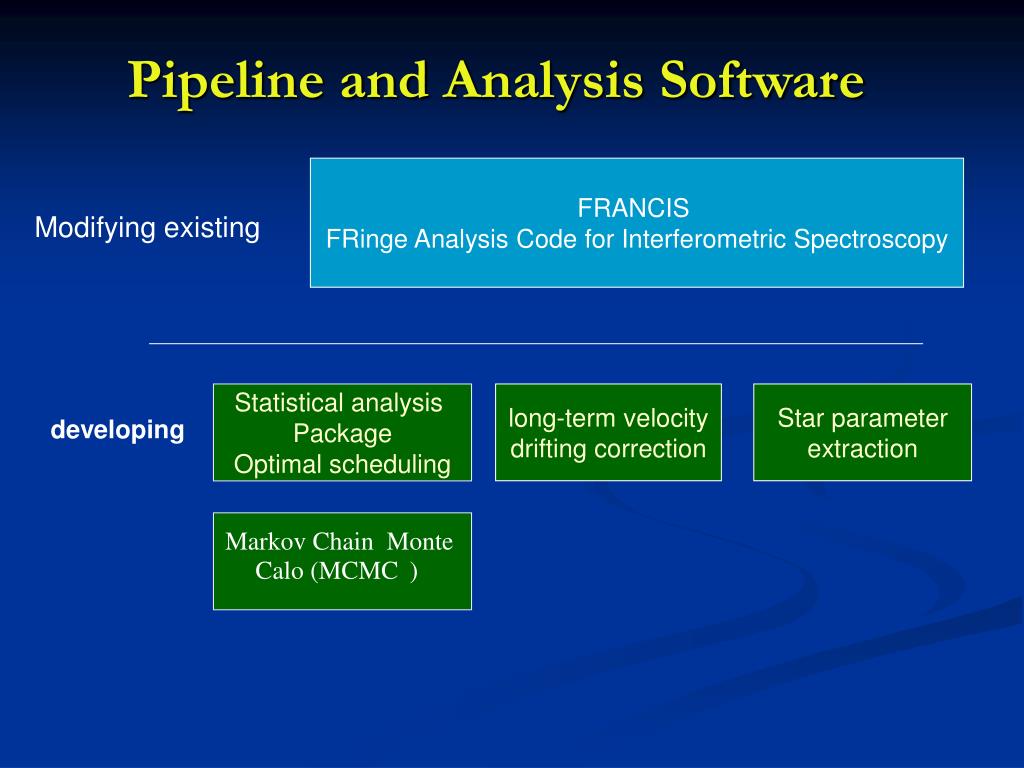 Pipeline and Analysis Software

Modifying existing

FRANCIS
FRinge Analysis Code for Interferometric Spectroscopy

developing

Statistical analysis
Package
Optimal scheduling

long-term velocity drifting correction

Star parameter extraction

Markov Chain Monte Calo (MCMC )